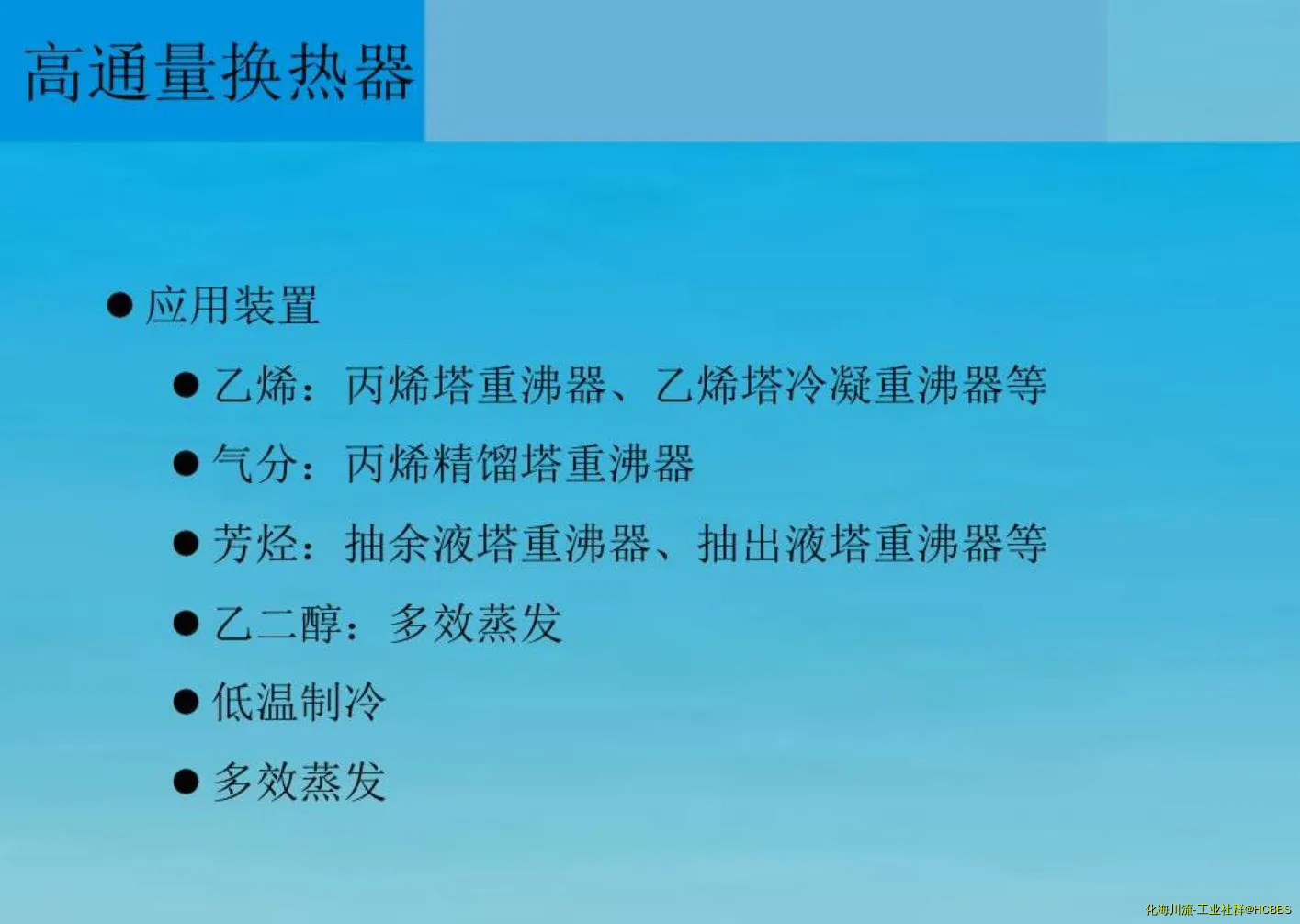 高通量换热器

● 应用装置

● 乙烯：丙烯塔重沸器、乙烯塔冷凝重沸器等

● 气分：丙烯精馏塔重沸器

● 芳烃：抽余液塔重沸器、抽出液塔重沸器等

● 乙二醇：多效蒸发

● 低温制冷

● 多效蒸发

化海川流-工业社群@HCBBS